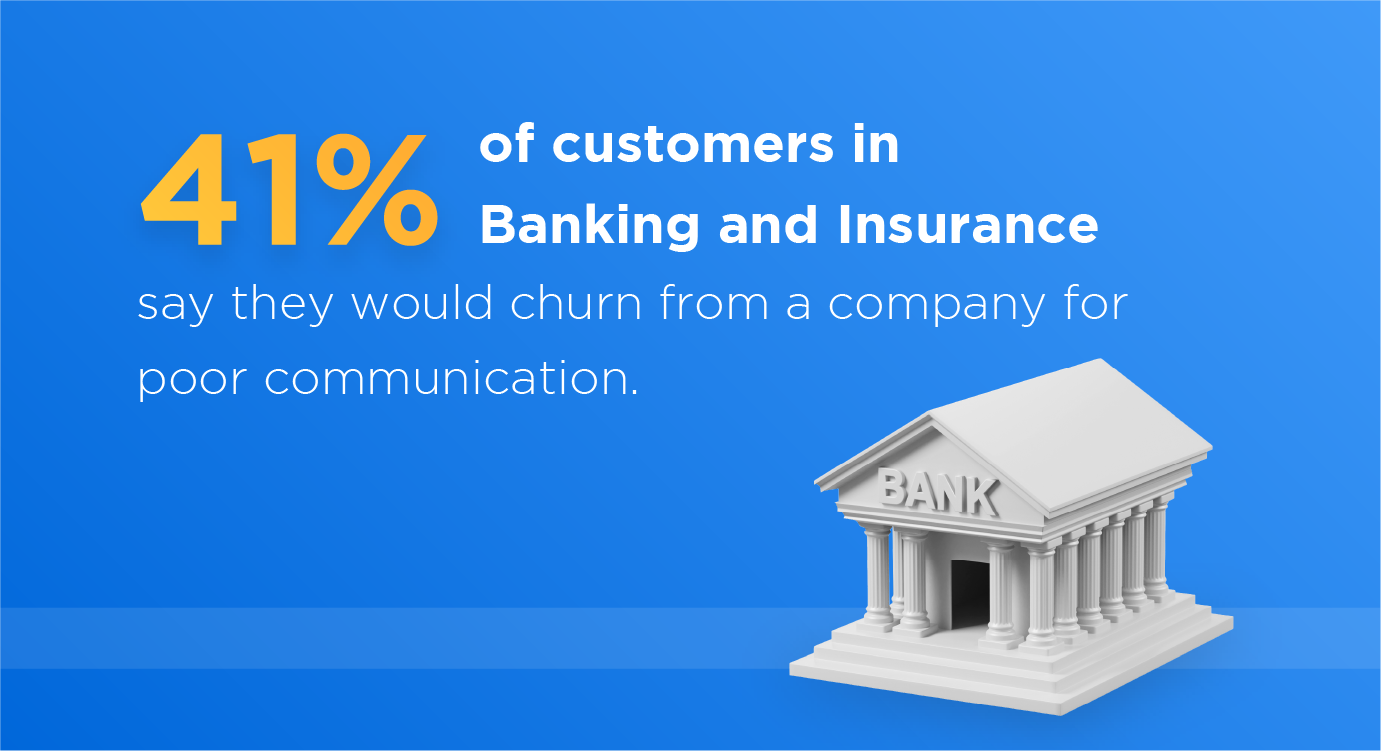 41% of customers in Banking and Insurance

say they would churn from a company for poor communication.

BANK